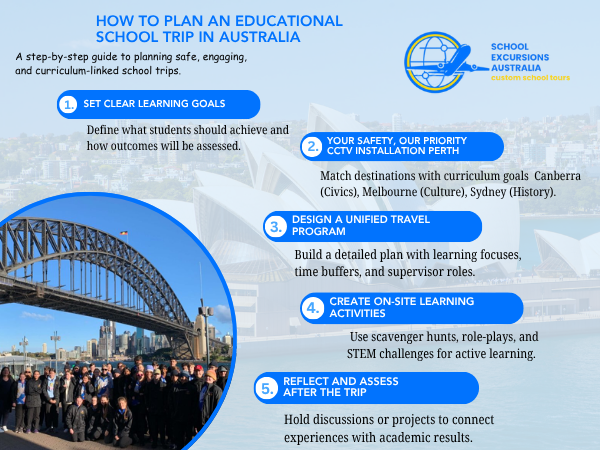 HOW TO PLAN AN EDUCATIONAL SCHOOL TRIP IN AUSTRALIA

A step-by-step guide to planning safe, engaging, and curriculum-linked school trips.

SCHOOL EXCURSIONS AUSTRALIA
custom school tours

1. SET CLEAR LEARNING GOALS

Define what students should achieve and how outcomes will be assessed.

2. YOUR SAFETY, OUR PRIORITY CCTV INSTALLATION PERTH

Match destinations with curriculum goals Canberra (Civics), Melbourne (Culture), Sydney (History).

3. DESIGN A UNIFIED TRAVEL PROGRAM

Build a detailed plan with learning focuses, time buffers, and supervisor roles.

4. CREATE ON-SITE LEARNING ACTIVITIES

Use scavenger hunts, role-plays, and STEM challenges for active learning.

5. REFLECT AND ASSESS AFTER THE TRIP

Hold discussions or projects to connect experiences with academic results.